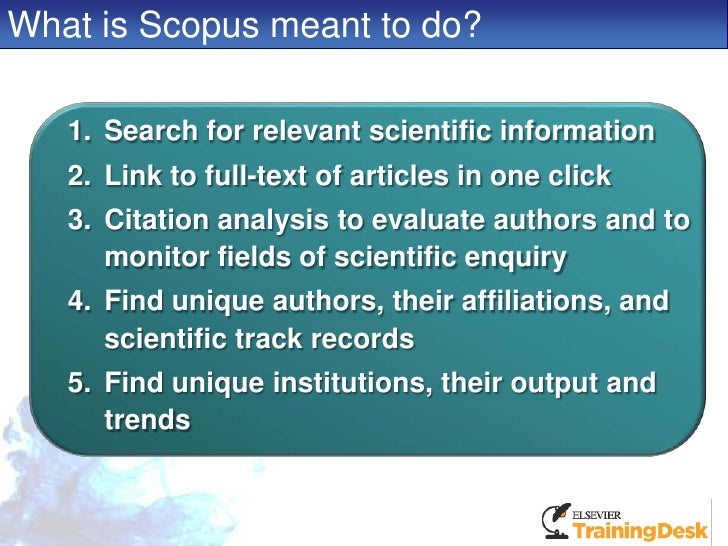 What is Scopus meant to do?

1. Search for relevant scientific information
2. Link to full-text of articles in one click
3. Citation analysis to evaluate authors and to monitor fields of scientific enquiry
4. Find unique authors, their affiliations, and scientific track records
5. Find unique institutions, their output and trends

ELSEVIER
TrainingDesk